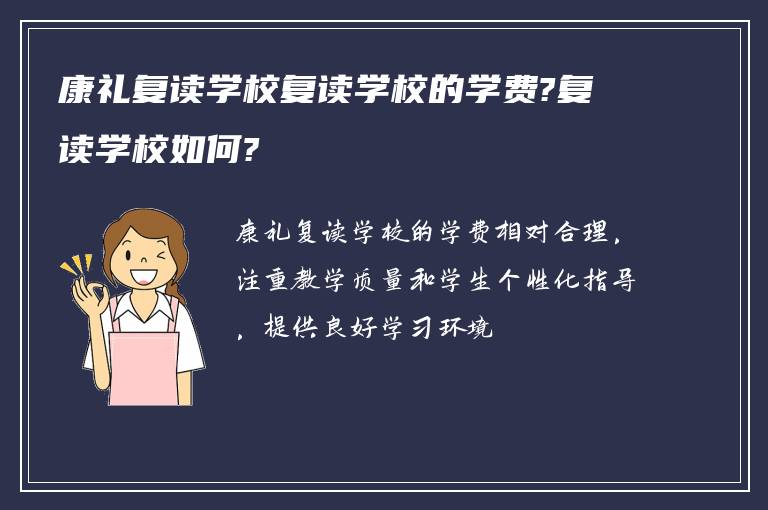 康礼复读学校复读学校的学费?复读学校如何?

康礼复读学校的学费相对合理，注重教学质量和学生个性化指导，提供良好学习环境